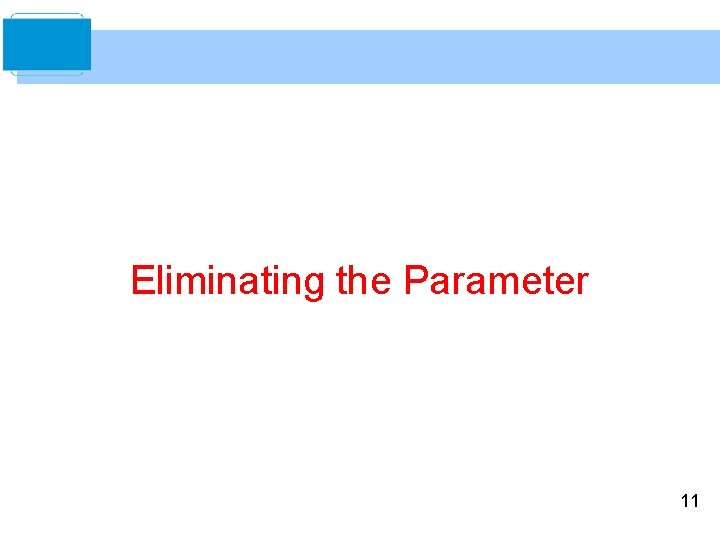 Eliminating the Parameter

11